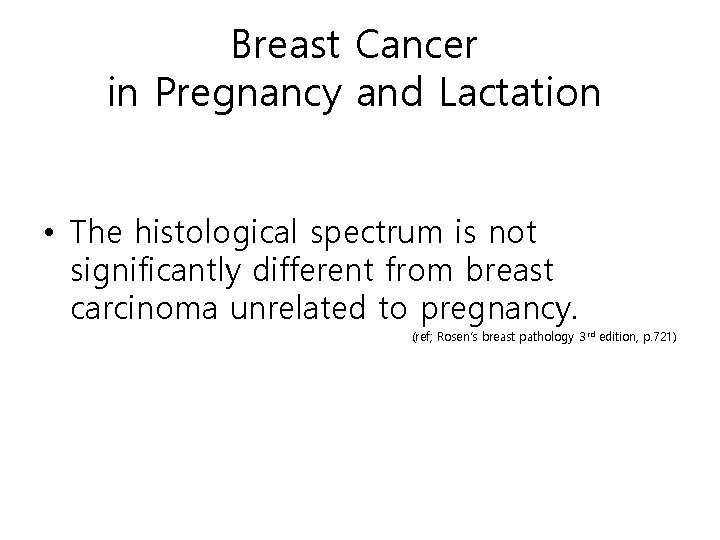 Breast Cancer
in Pregnancy and Lactation

• The histological spectrum is not significantly different from breast carcinoma unrelated to pregnancy.

(ref; Rosen's breast pathology 3rd edition, p.721)